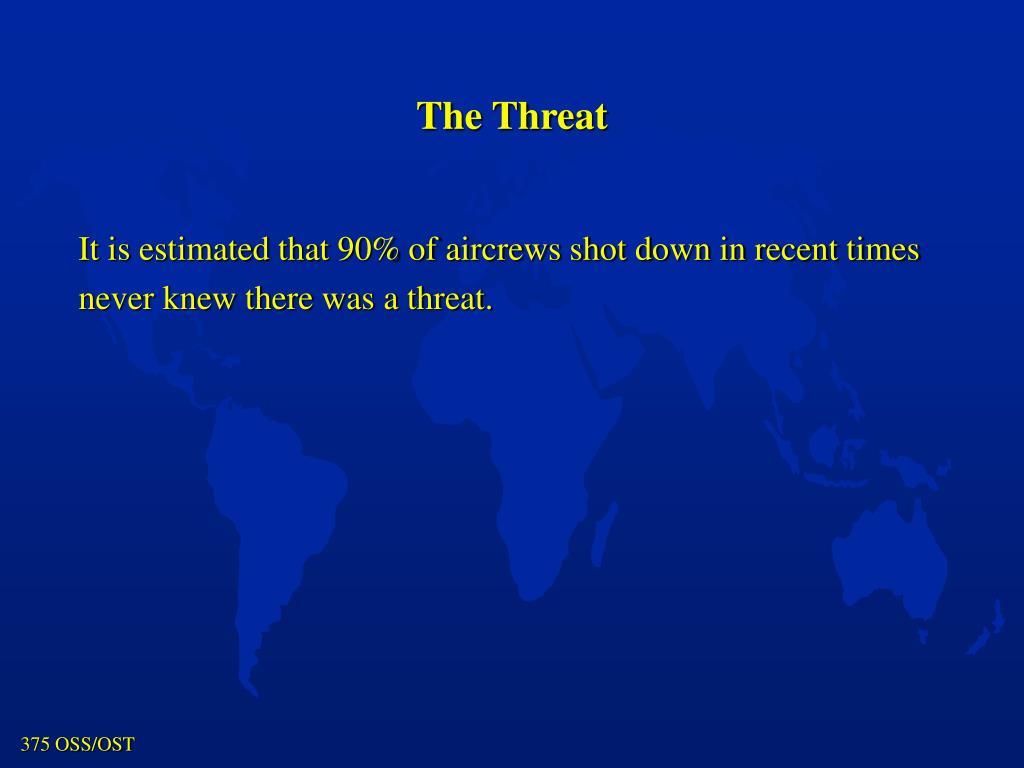 The Threat

It is estimated that 90% of aircrews shot down in recent times never knew there was a threat.

375 OSS/OST